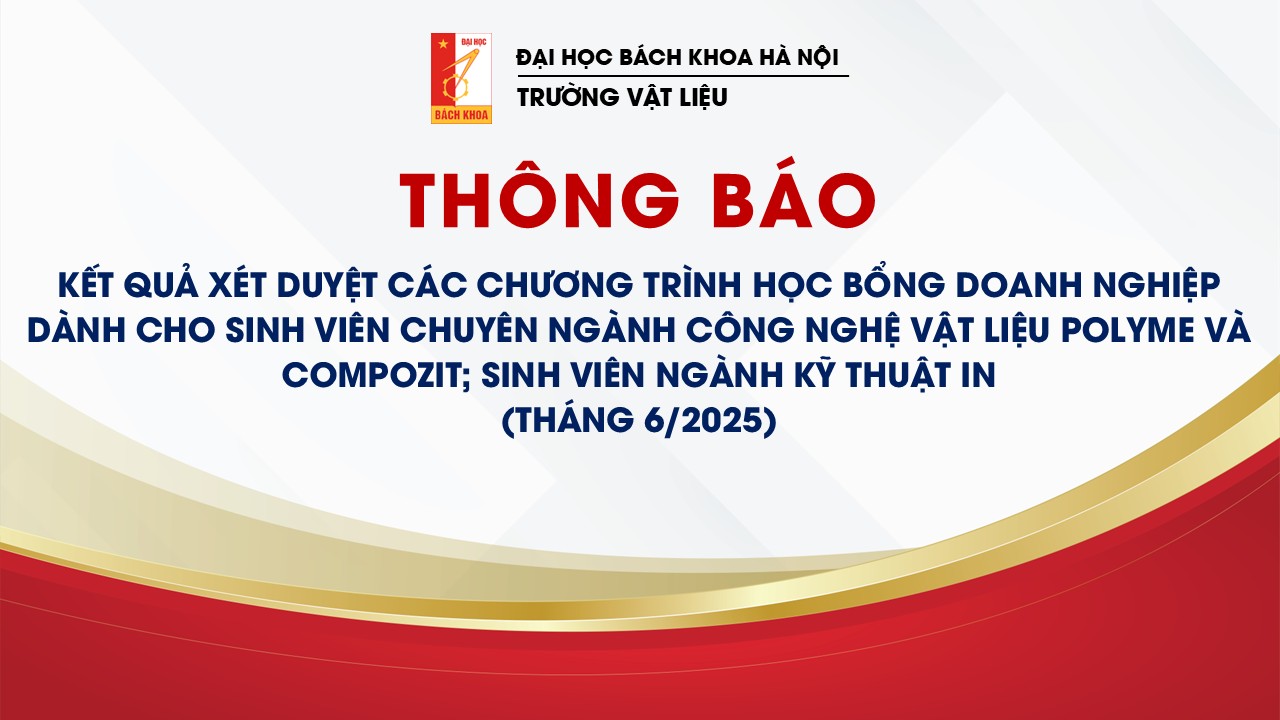 ĐẠI HỌC
BÁCH KHOA

ĐẠI HỌC BÁCH KHOA HÀ NỘI
TRƯỜNG VẬT LIỆU

THÔNG BÁO

KẾT QUẢ XÉT DUYỆT CÁC CHƯƠNG TRÌNH HỌC BỔNG DOANH NGHIỆP DÀNH CHO SINH VIÊN CHUYÊN NGÀNH CÔNG NGHỆ VẬT LIỆU POLYME VÀ COMPOZIT; SINH VIÊN NGÀNH KỸ THUẬT IN
(THÁNG 6/2025)